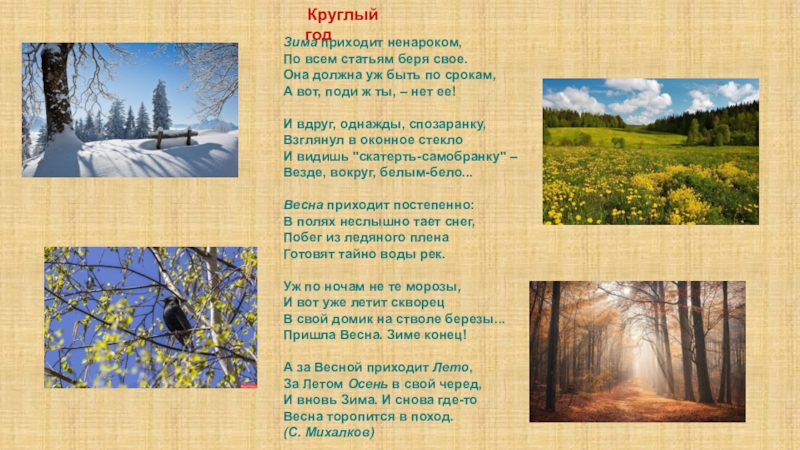 Круглый год

Зима приходит ненароком,
По всем статьям беря свое.
Она должна уж быть по срокам,
А вот, поди ж ты, – нет ее!

И вдруг, однажды, спозаранку,
Взглянул в оконное стекло
И видишь "скатерть-самобранку" –
Везде, вокруг, белым-бело...

Весна приходит постепенно:
В полях неслышно тает снег,
Побег из ледяного плена
Готовят тайно воды рек.

Уж по ночам не те морозы,
И вот уже летит скворец
В свой домик на стволе березы...
Пришла Весна. Зиме конец!

А за Весной приходит Лето,
За Летом Осень в свой черед,
И вновь Зима. И снова где-то
Весна торопится в поход.
(С. Михалков)